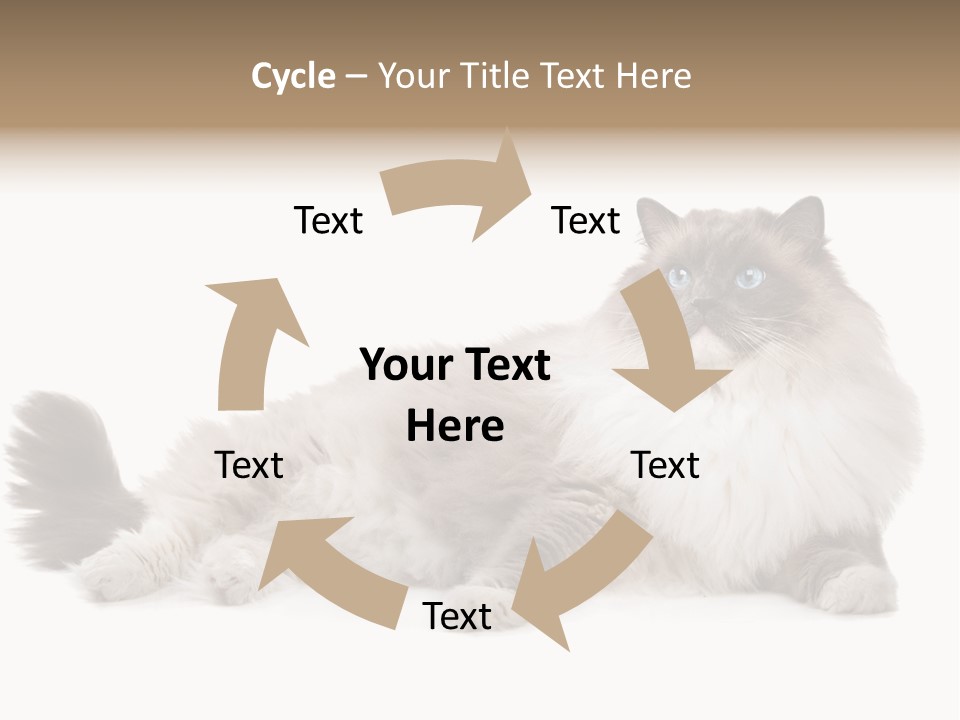 Cycle – Your Title Text Here

Text

Text

Your Text Here

Text

Text

Text